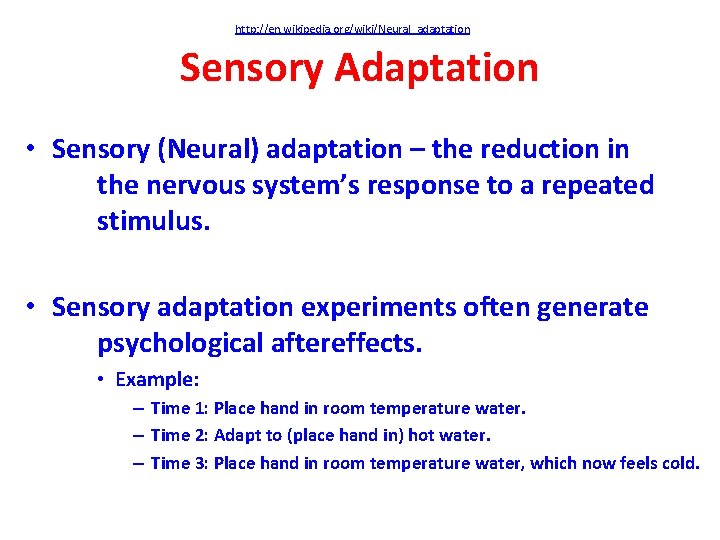 http://en.wikipedia.org/wiki/Neural_adaptation

Sensory Adaptation

• Sensory (Neural) adaptation – the reduction in the nervous system's response to a repeated stimulus.

• Sensory adaptation experiments often generate psychological aftereffects.
  • Example:
    – Time 1: Place hand in room temperature water.
    – Time 2: Adapt to (place hand in) hot water.
    – Time 3: Place hand in room temperature water, which now feels cold.